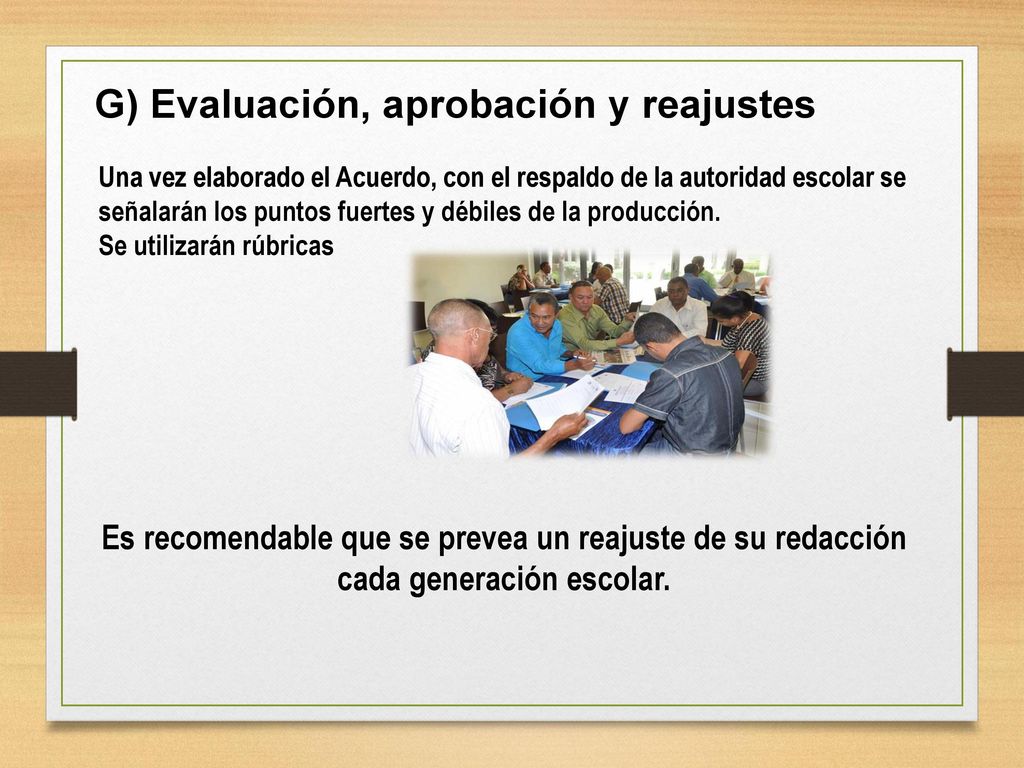 G) Evaluación, aprobación y reajustes

Una vez elaborado el Acuerdo, con el respaldo de la autoridad escolar se señalarán los puntos fuertes y débiles de la producción.
Se utilizarán rúbricas

Es recomendable que se prevea un reajuste de su redacción cada generación escolar.